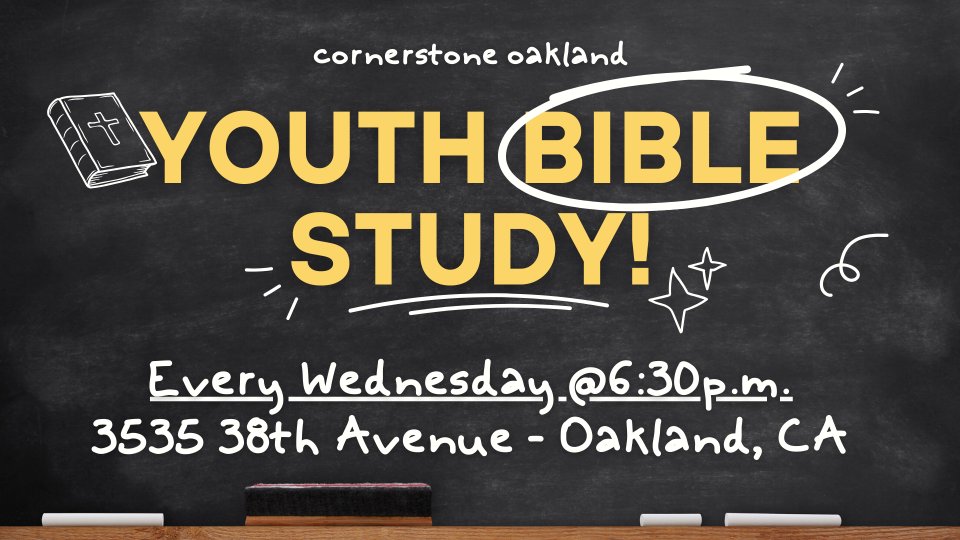 cornerstone oakland

YOUTH BIBLE STUDY!

Every Wednesday @6:30p.m.
3535 38th Avenue - Oakland, CA